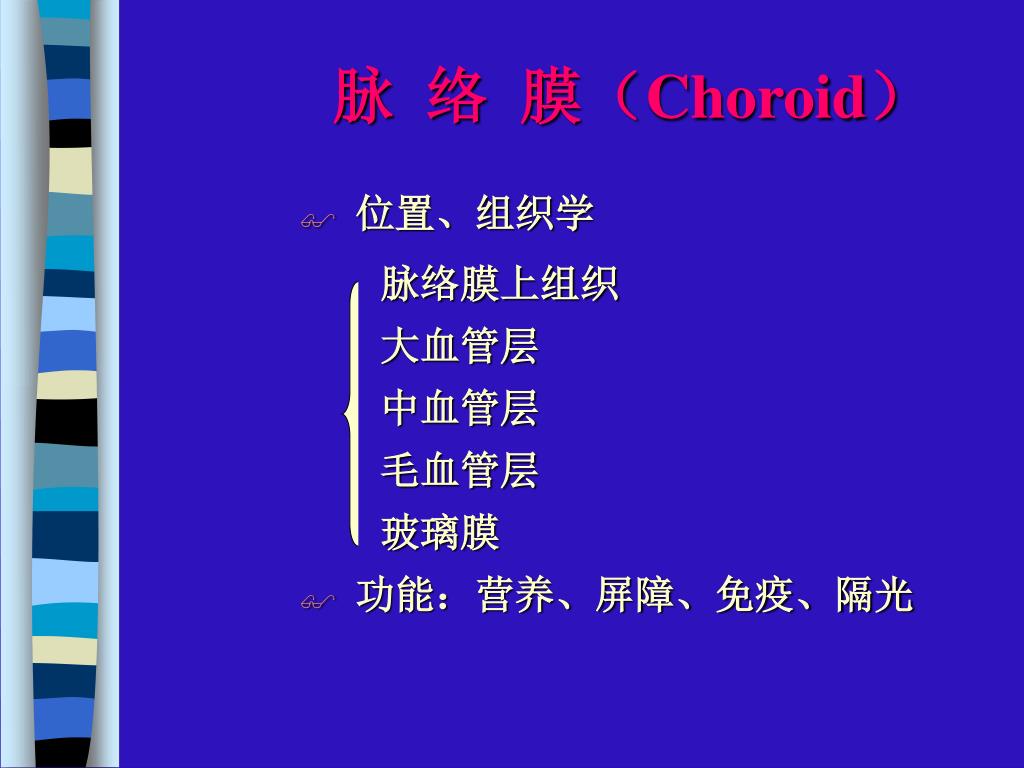 脉 络 膜（Choroid）

位置、组织学

脉络膜上组织
大血管层
中血管层
毛血管层
玻璃膜

功能：营养、屏障、免疫、隔光